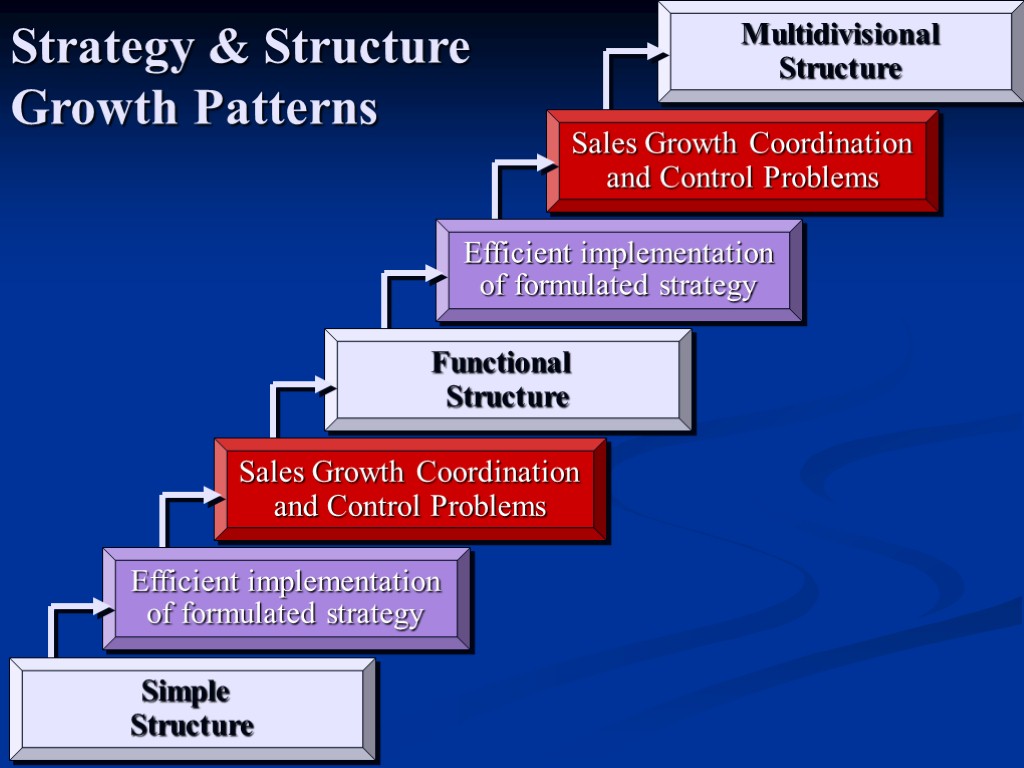 Strategy & Structure Growth Patterns

Multidivisional Structure

Sales Growth Coordination and Control Problems

Efficient implementation of formulated strategy

Functional Structure

Sales Growth Coordination and Control Problems

Efficient implementation of formulated strategy

Simple Structure